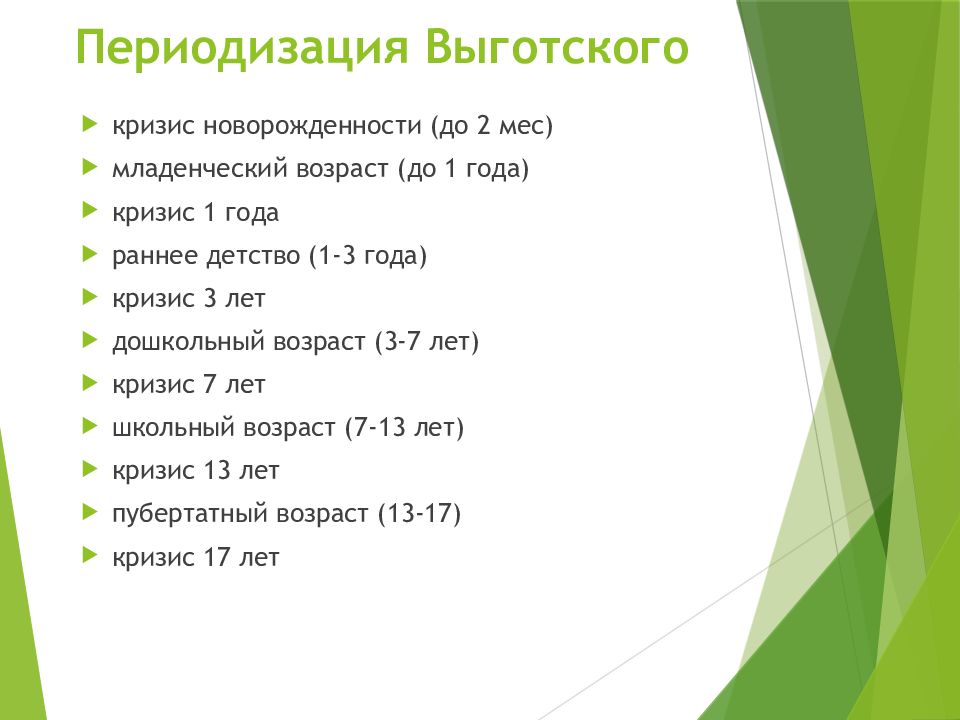 Периодизация Выготского

кризис новорожденности (до 2 мес)
младенческий возраст (до 1 года)
кризис 1 года
раннее детство (1-3 года)
кризис 3 лет
дошкольный возраст (3-7 лет)
кризис 7 лет
школьный возраст (7-13 лет)
кризис 13 лет
пубертатный возраст (13-17)
кризис 17 лет